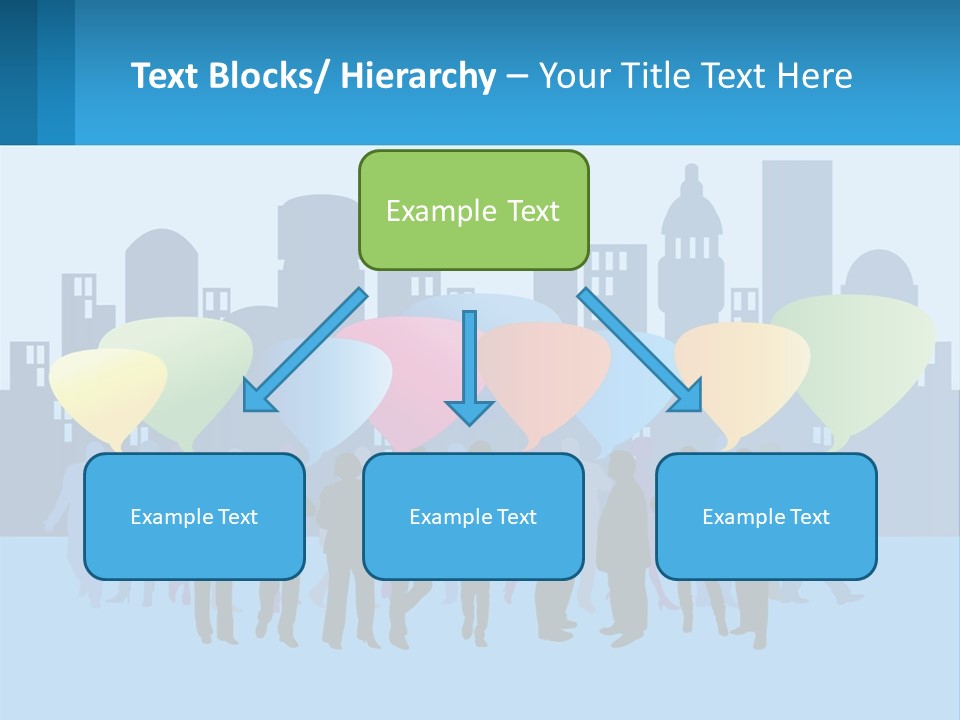 Text Blocks/ Hierarchy – Your Title Text Here

Example Text

Example Text

Example Text

Example Text